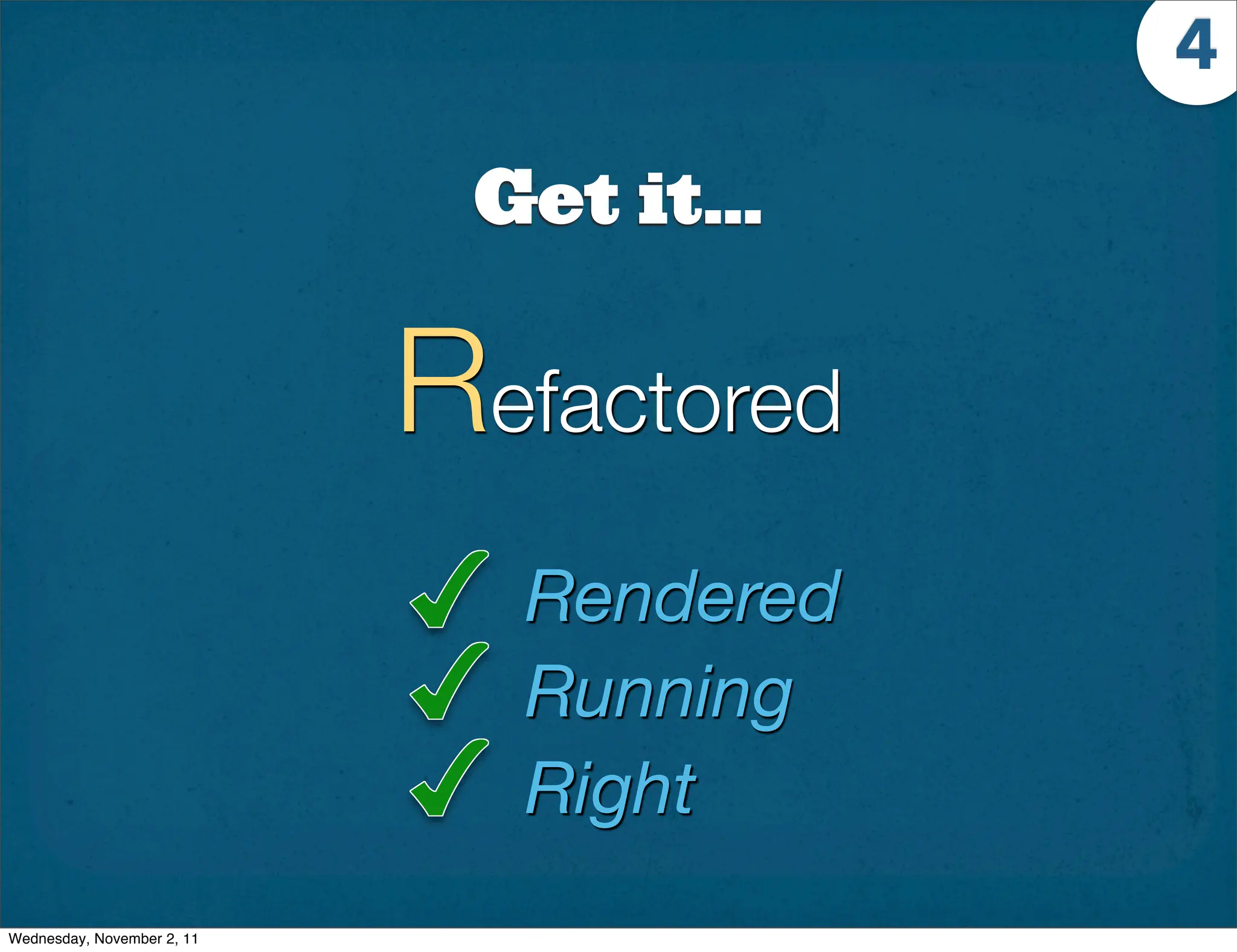 4

Get it...

Refactored

✓ Rendered
✓ Running
✓ Right

Wednesday, November 2, 11